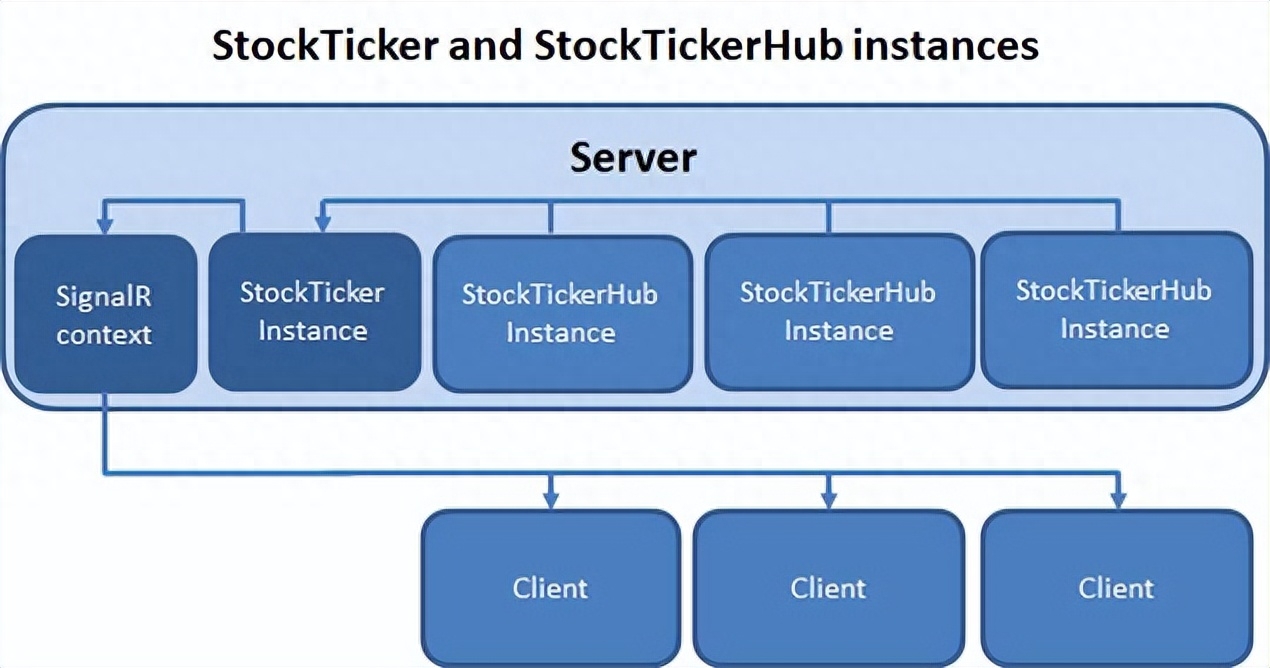 StockTicker and StockTickerHub instances

Server

SignalR context

StockTicker Instance

StockTickerHub Instance

StockTickerHub Instance

StockTickerHub Instance

Client

Client

Client